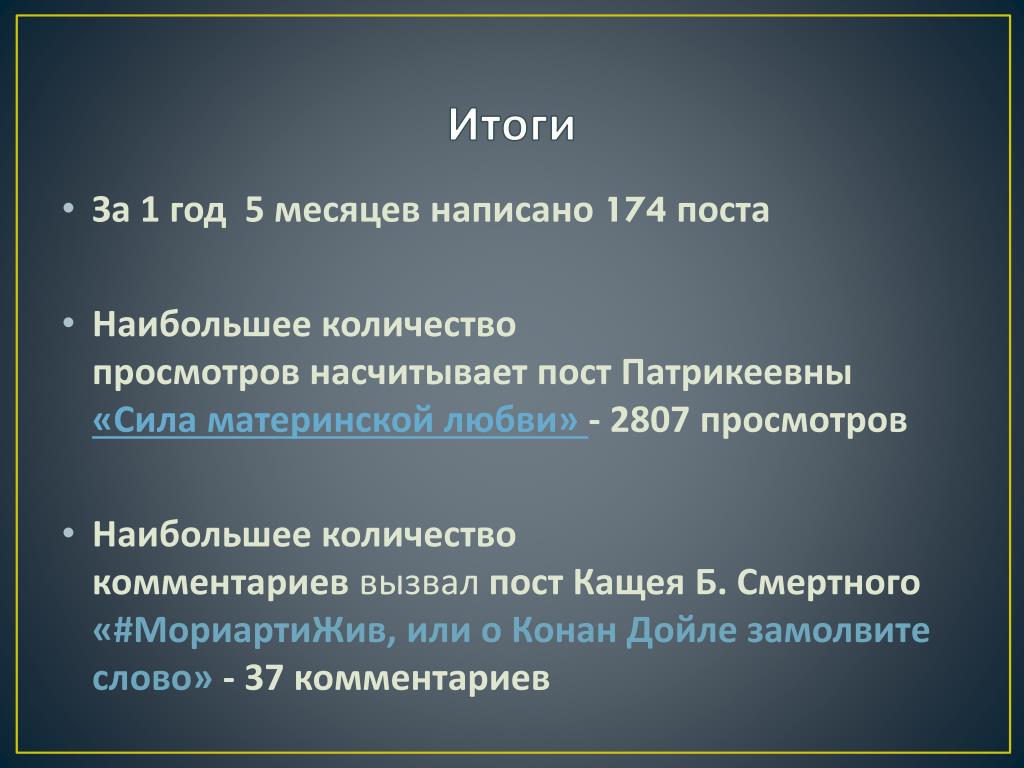 Итоги

• За 1 год 5 месяцев написано 174 поста

• Наибольшее количество просмотров насчитывает пост Патрикеевны «Сила материнской любви» - 2807 просмотров

• Наибольшее количество комментариев вызвал пост Кащея Б. Смертного «#МориартиЖив, или о Конан Дойле замолвите слово» - 37 комментариев